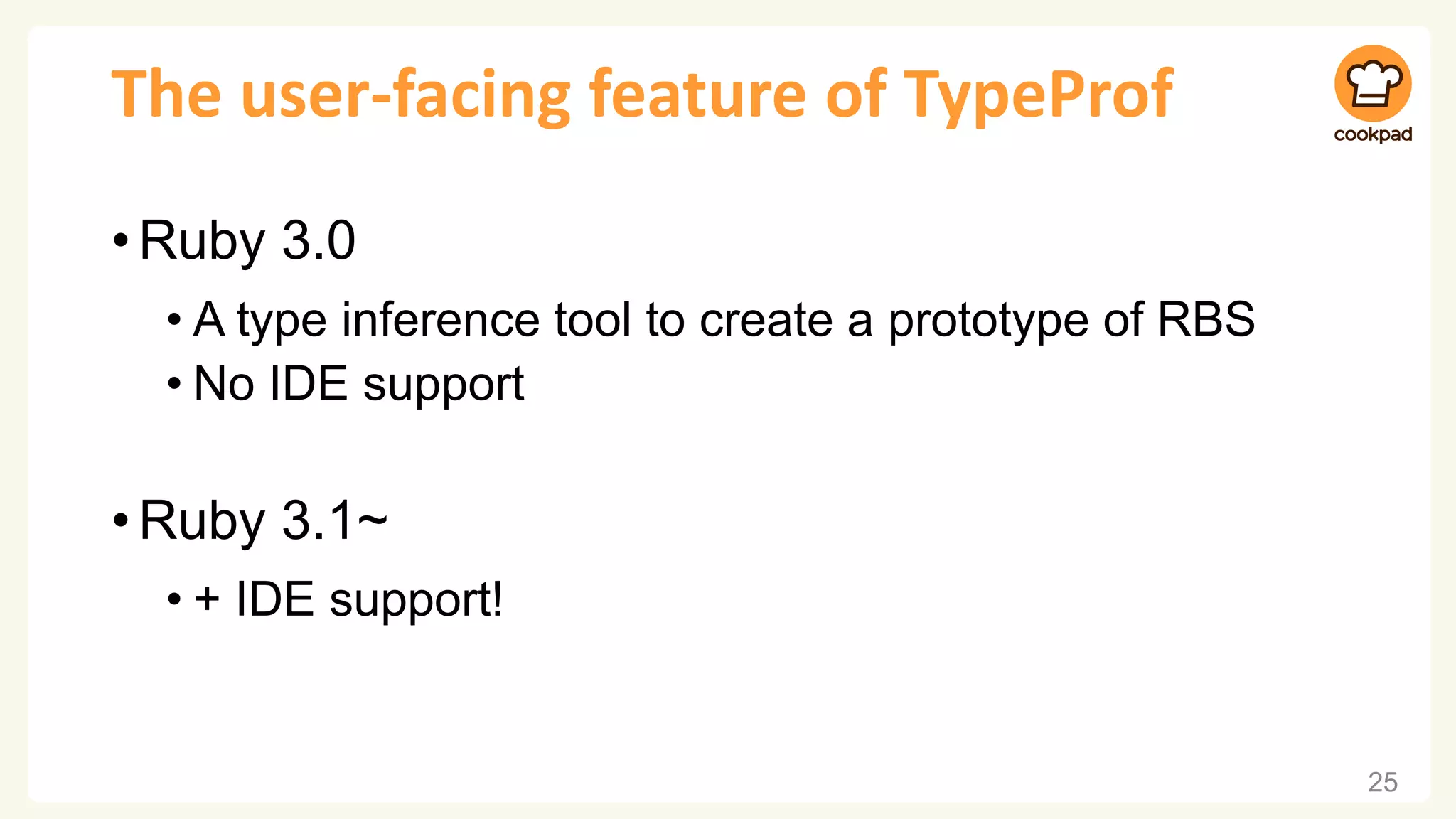 The user-facing feature of TypeProf

cookpad

• Ruby 3.0
  • A type inference tool to create a prototype of RBS
  • No IDE support

• Ruby 3.1~
  • + IDE support!

25